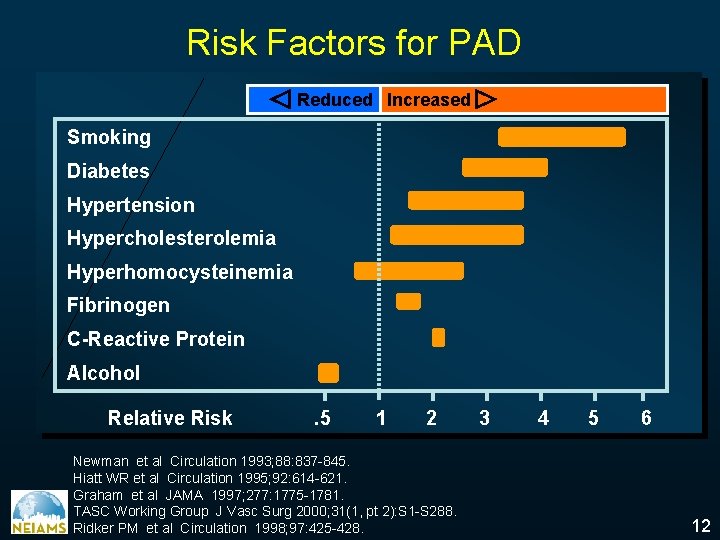 Risk Factors for PAD

Reduced Increased

Smoking
Diabetes
Hypertension
Hypercholesterolemia
Hyperhomocysteinemia
Fibrinogen
C-Reactive Protein
Alcohol

Relative Risk .5 1 2 3 4 5 6

Newman et al Circulation 1993;88:837-845.
Hiatt WR et al Circulation 1995;92:614-621.
Graham et al JAMA 1997;277:1775-1781.
TASC Working Group J Vasc Surg 2000;31(1, pt 2):S1-S288.
Ridker PM et al Circulation 1998;97:425-428.

NEIAMS

12